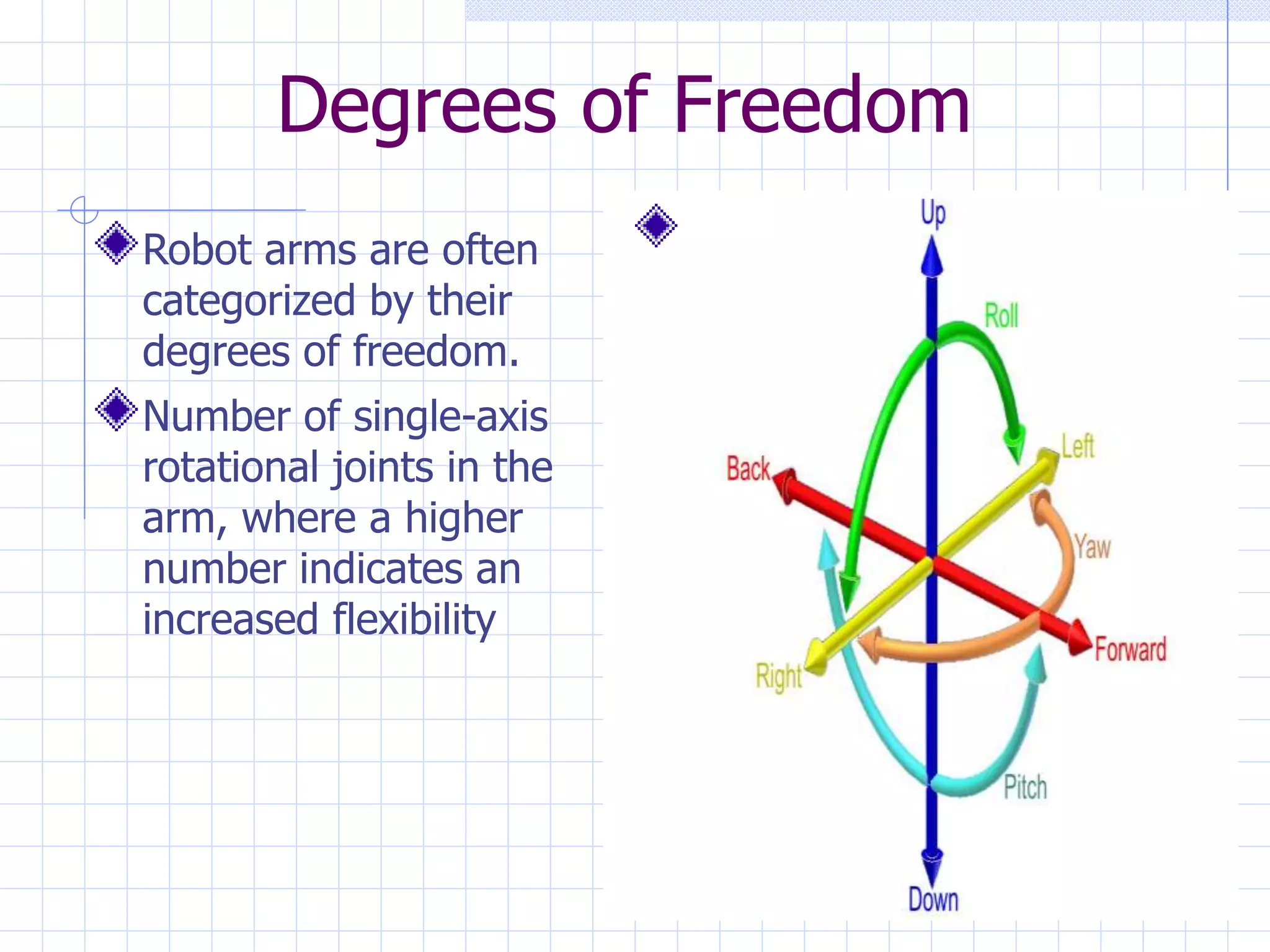 Degrees of Freedom

Robot arms are often categorized by their degrees of freedom.

Number of single-axis rotational joints in the arm, where a higher number indicates an increased flexibility

Up
Roll
Left
Back
Yaw
Forward
Right
Pitch
Down